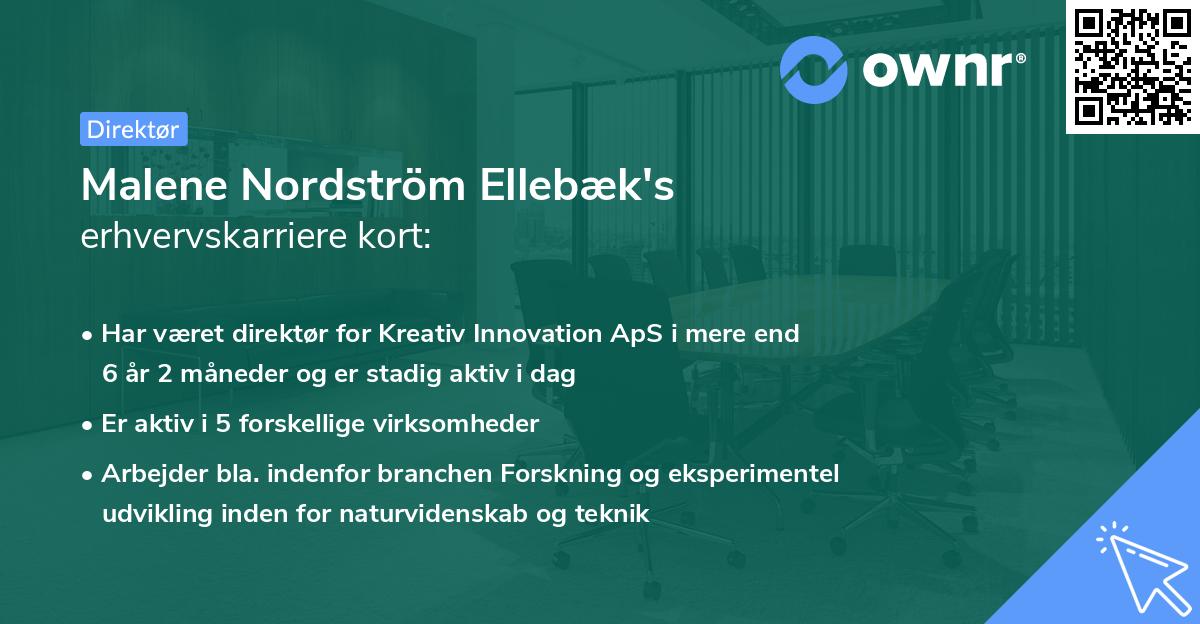 ownr®

Direktør

Malene Nordström Ellebæk's
erhvervskarriere kort:

• Har været direktør for Kreativ Innovation ApS i mere end 6 år 2 måneder og er stadig aktiv i dag

• Er aktiv i 5 forskellige virksomheder

• Arbejder bla. indenfor branchen Forskning og eksperimentel udvikling inden for naturvidenskab og teknik